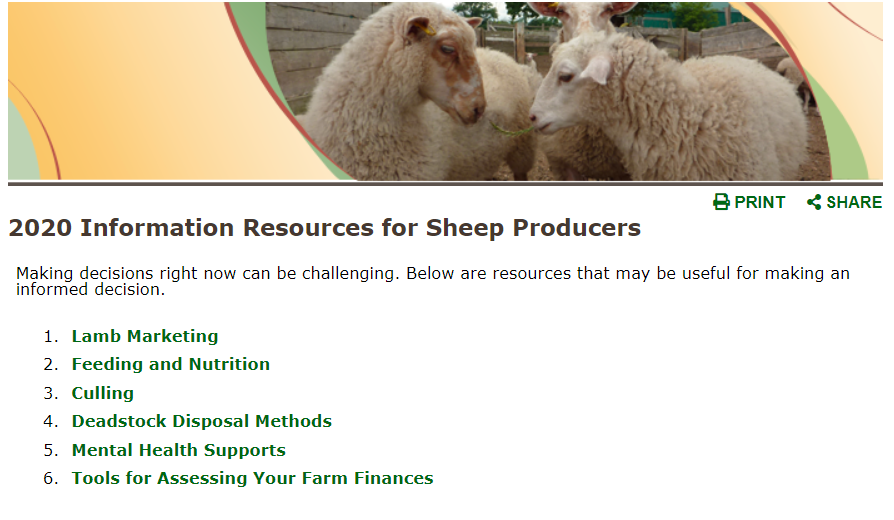 PRINT SHARE

2020 Information Resources for Sheep Producers

Making decisions right now can be challenging. Below are resources that may be useful for making an informed decision.

1. Lamb Marketing
2. Feeding and Nutrition
3. Culling
4. Deadstock Disposal Methods
5. Mental Health Supports
6. Tools for Assessing Your Farm Finances